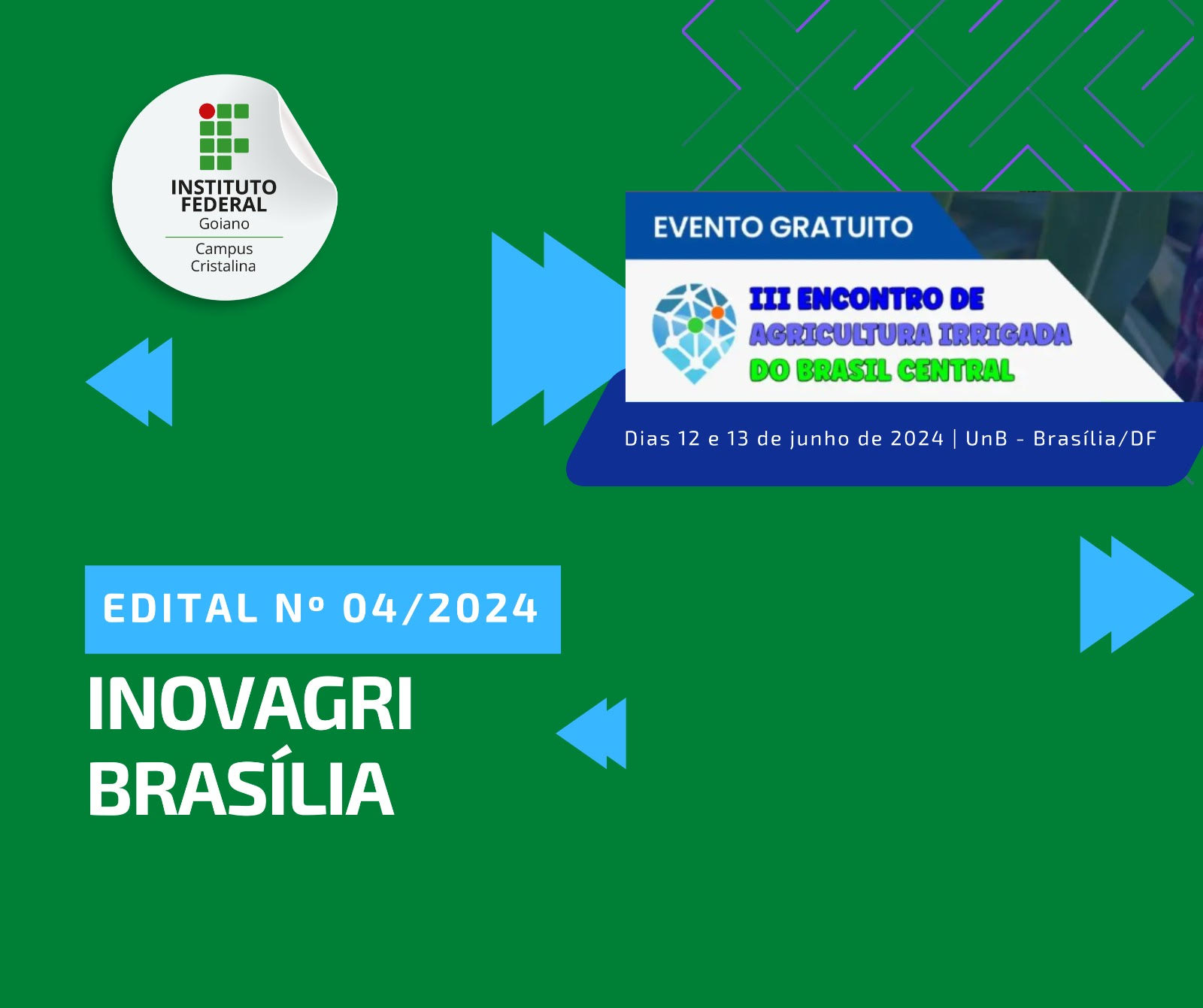 INSTITUTO FEDERAL
Goiano
Campus
Cristalina

EVENTO GRATUITO

III ENCONTRO DE
AGRICULTURA IRRIGADA
DO BRASIL CENTRAL

Dias 12 e 13 de junho de 2024 | UnB - Brasília/DF

EDITAL Nº 04/2024

INOVAGRI
BRASÍLIA